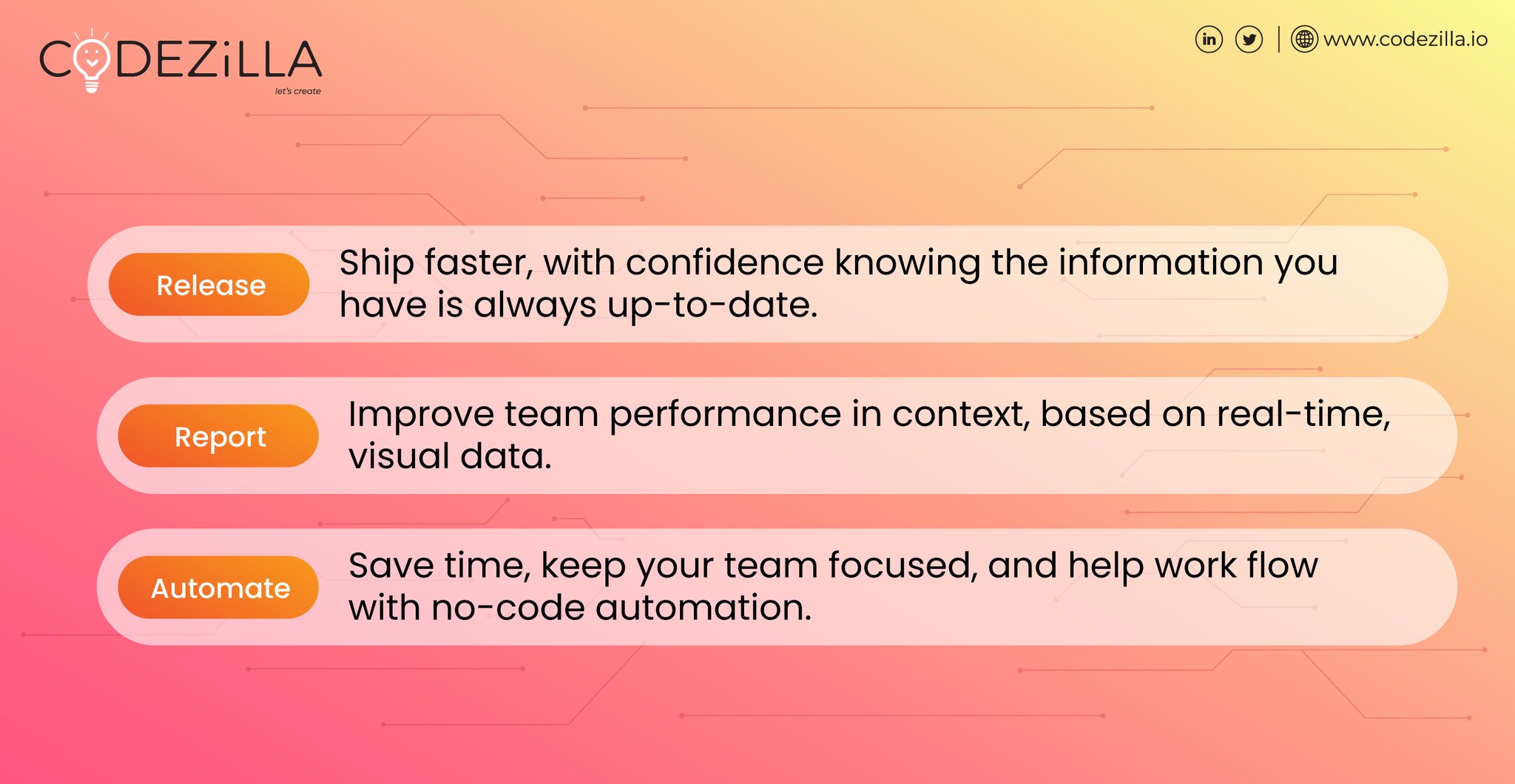 CODEZiLLA
let's create

www.codezilla.io

Release
Ship faster, with confidence knowing the information you have is always up-to-date.

Report
Improve team performance in context, based on real-time, visual data.

Automate
Save time, keep your team focused, and help work flow with no-code automation.